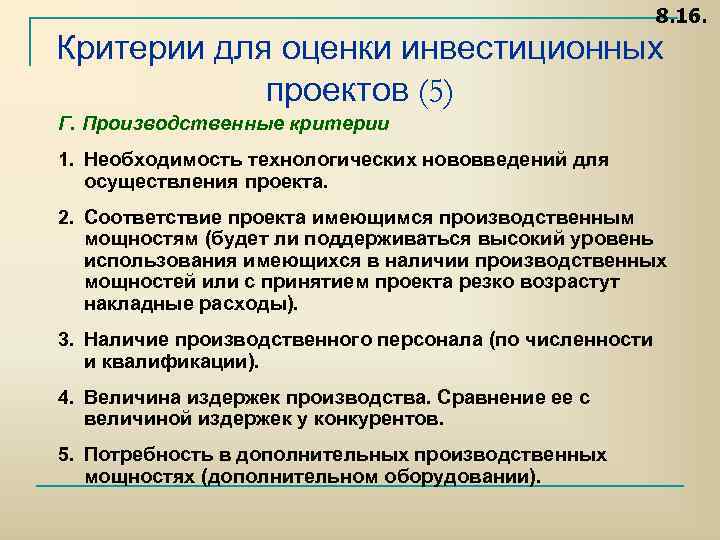 8.16.

Критерии для оценки инвестиционных проектов (5)

Г. Производственные критерии

1. Необходимость технологических нововведений для осуществления проекта.

2. Соответствие проекта имеющимся производственным мощностям (будет ли поддерживаться высокий уровень использования имеющихся в наличии производственных мощностей или с принятием проекта резко возрастут накладные расходы).

3. Наличие производственного персонала (по численности и квалификации).

4. Величина издержек производства. Сравнение ее с величиной издержек у конкурентов.

5. Потребность в дополнительных производственных мощностях (дополнительном оборудовании).